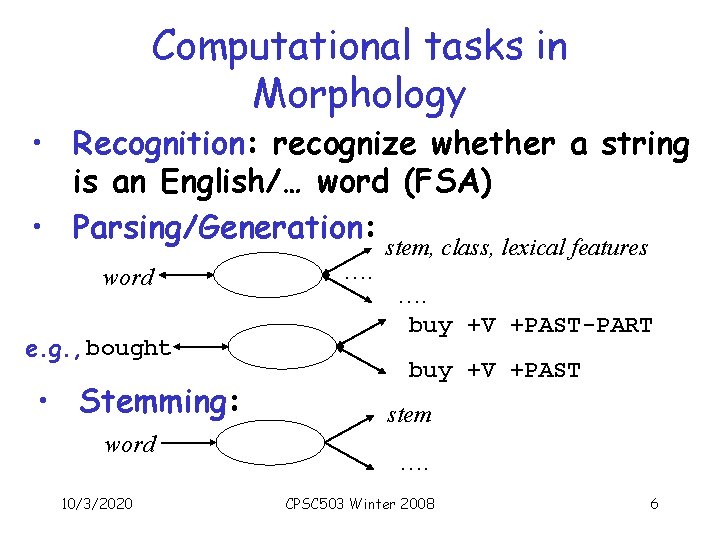 Computational tasks in Morphology

• Recognition: recognize whether a string is an English/… word (FSA)

• Parsing/Generation:

word

stem, class, lexical features

….

….

e.g., bought

buy +V +PAST-PART

buy +V +PAST

• Stemming:

word

stem

….

10/3/2020

CPSC503 Winter 2008

6